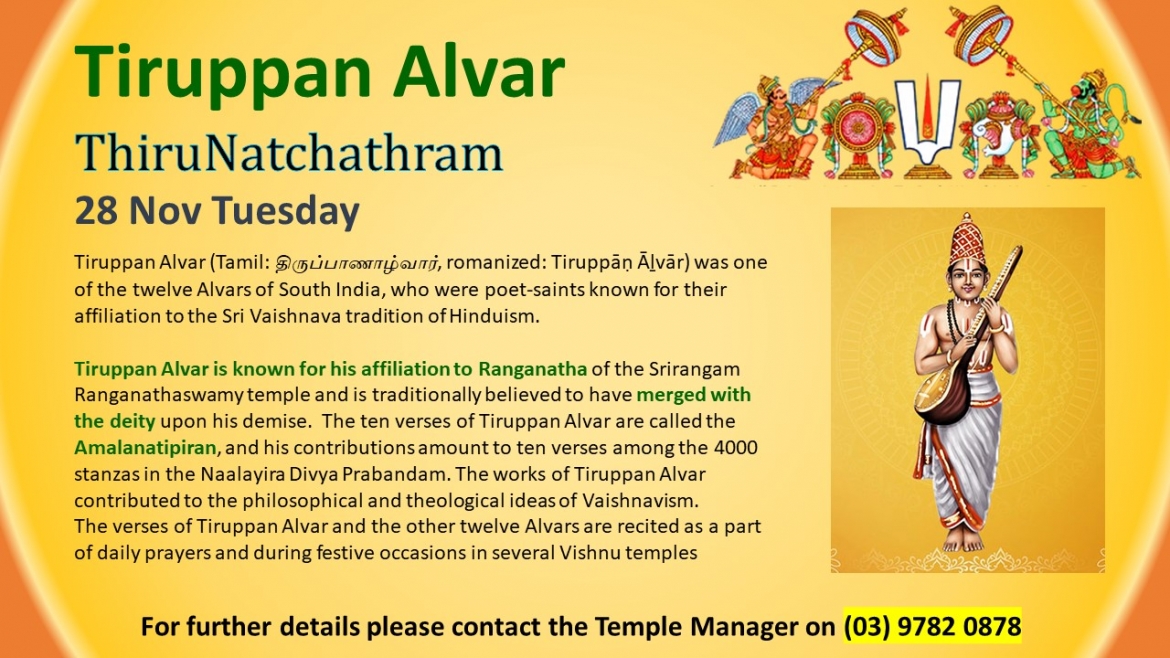 Tiruppan Alvar

ThiruNatchathram

28 Nov Tuesday

Tiruppan Alvar (Tamil: திருப்பாணாழ்வார், romanized: Tiruppāṇ Āḻvār) was one of the twelve Alvars of South India, who were poet-saints known for their affiliation to the Sri Vaishnava tradition of Hinduism.

Tiruppan Alvar is known for his affiliation to Ranganatha of the Srirangam Ranganathaswamy temple and is traditionally believed to have merged with the deity upon his demise. The ten verses of Tiruppan Alvar are called the Amalanatipiran, and his contributions amount to ten verses among the 4000 stanzas in the Naalayira Divya Prabandam. The works of Tiruppan Alvar contributed to the philosophical and theological ideas of Vaishnavism. The verses of Tiruppan Alvar and the other twelve Alvars are recited as a part of daily prayers and during festive occasions in several Vishnu temples

For further details please contact the Temple Manager on (03) 9782 0878